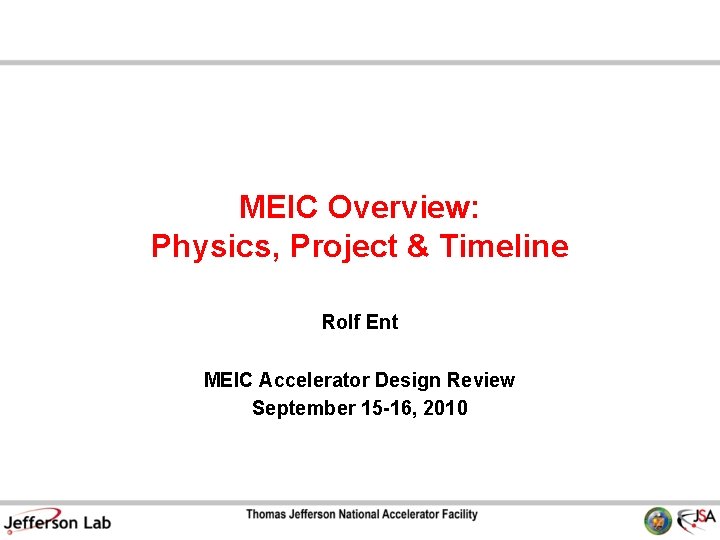 MEIC Overview:
Physics, Project & Timeline

Rolf Ent

MEIC Accelerator Design Review
September 15-16, 2010

Jefferson Lab

Thomas Jefferson National Accelerator Facility

JSA